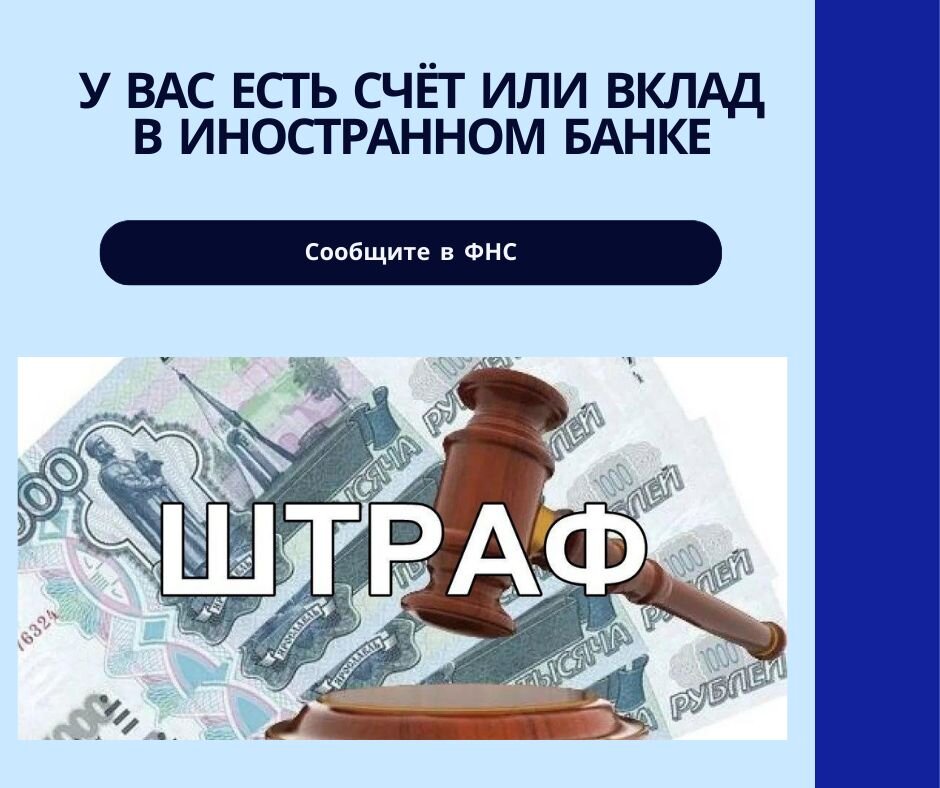 У ВАС ЕСТЬ СЧЁТ ИЛИ ВКЛАД В ИНОСТРАННОМ БАНКЕ

Сообщите в ФНС

ШТРАФ